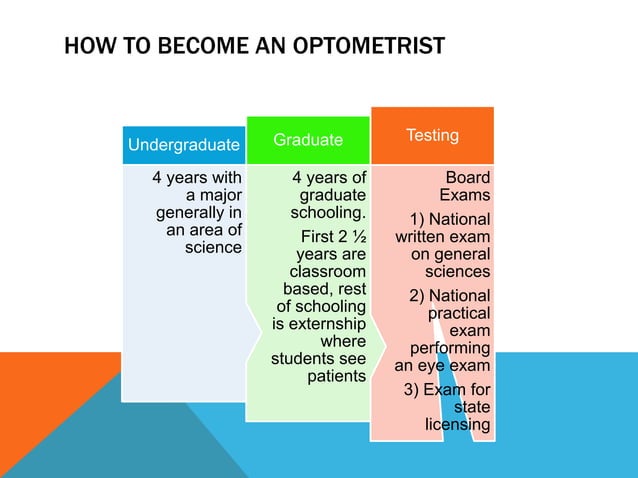 HOW TO BECOME AN OPTOMETRIST

Undergraduate

4 years with a major generally in an area of science

Graduate

4 years of graduate schooling.

First 2 ½ years are classroom based, rest of schooling is externship where students see patients

Testing

Board Exams

1) National written exam on general sciences

2) National practical exam performing an eye exam

3) Exam for state licensing